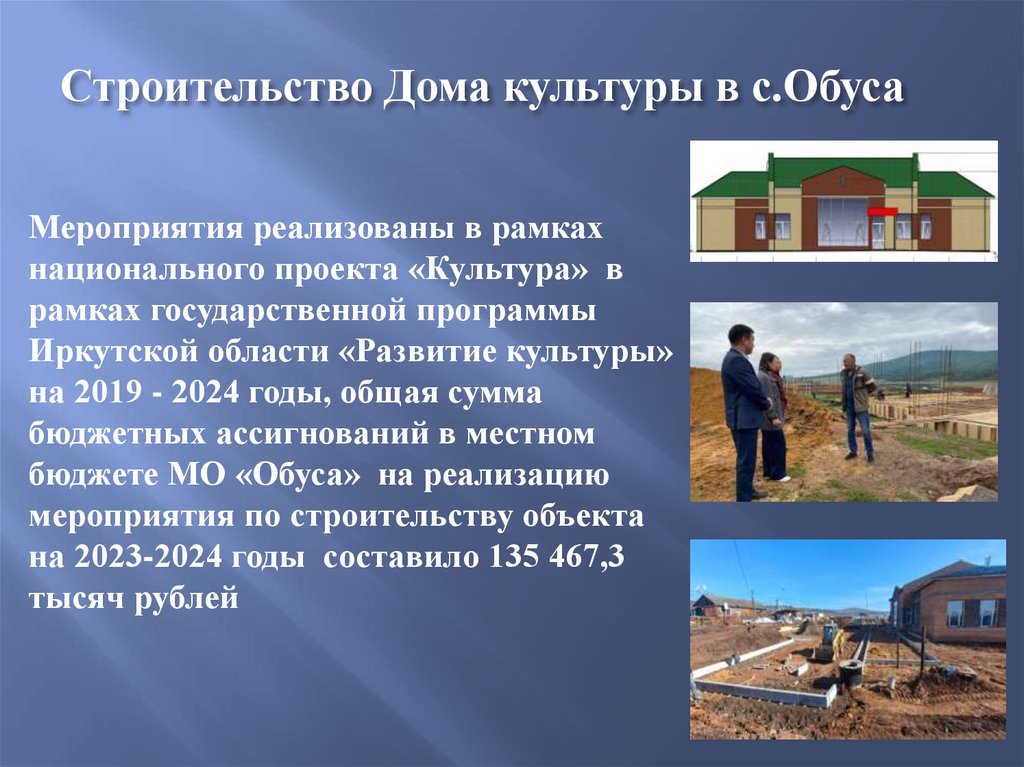 Строительство Дома культуры в с.Обуса

Мероприятия реализованы в рамках национального проекта «Культура» в рамках государственной программы Иркутской области «Развитие культуры» на 2019 - 2024 годы, общая сумма бюджетных ассигнований в местном бюджете МО «Обуса» на реализацию мероприятия по строительству объекта на 2023-2024 годы составило 135 467,3 тысяч рублей